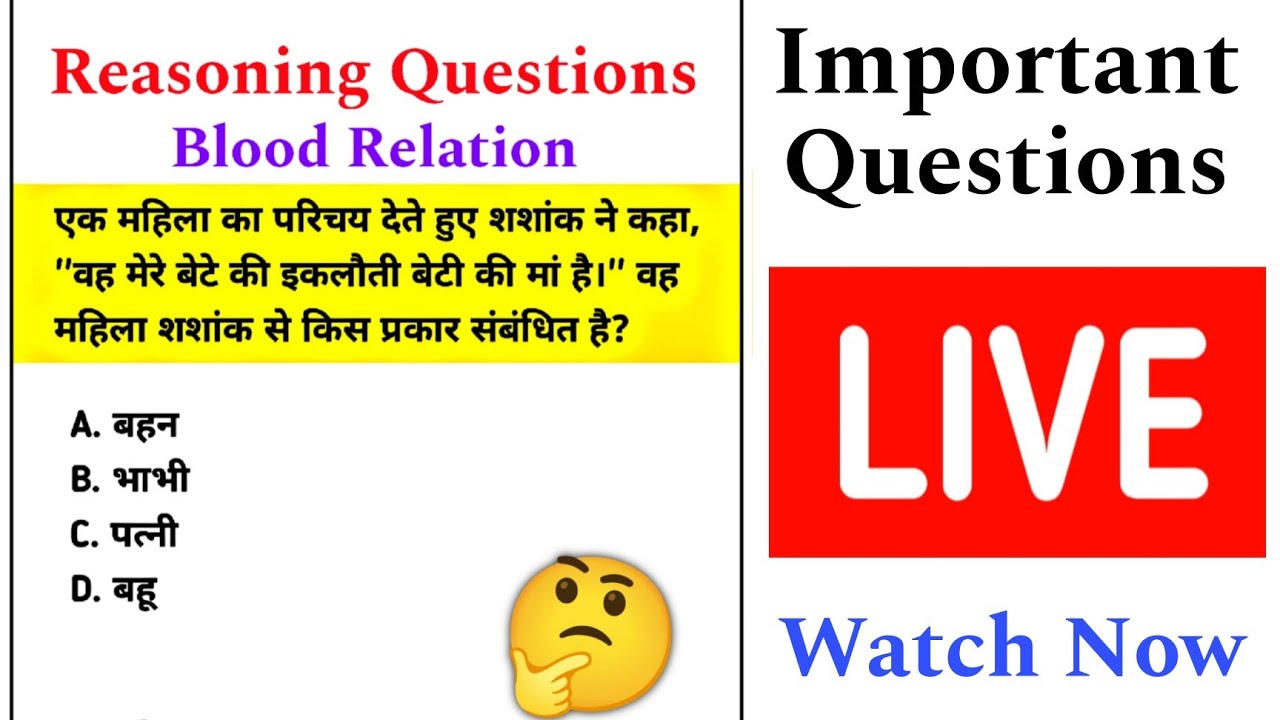 Reasoning Questions

Blood Relation

एक महिला का परिचय देते हुए शशांक ने कहा, "वह मेरे बेटे की इकलौती बेटी की मां है।" वह महिला शशांक से किस प्रकार संबंधित है?

A. बहन
B. भाभी
C. पत्नी
D. बहू

Important Questions

LIVE

Watch Now